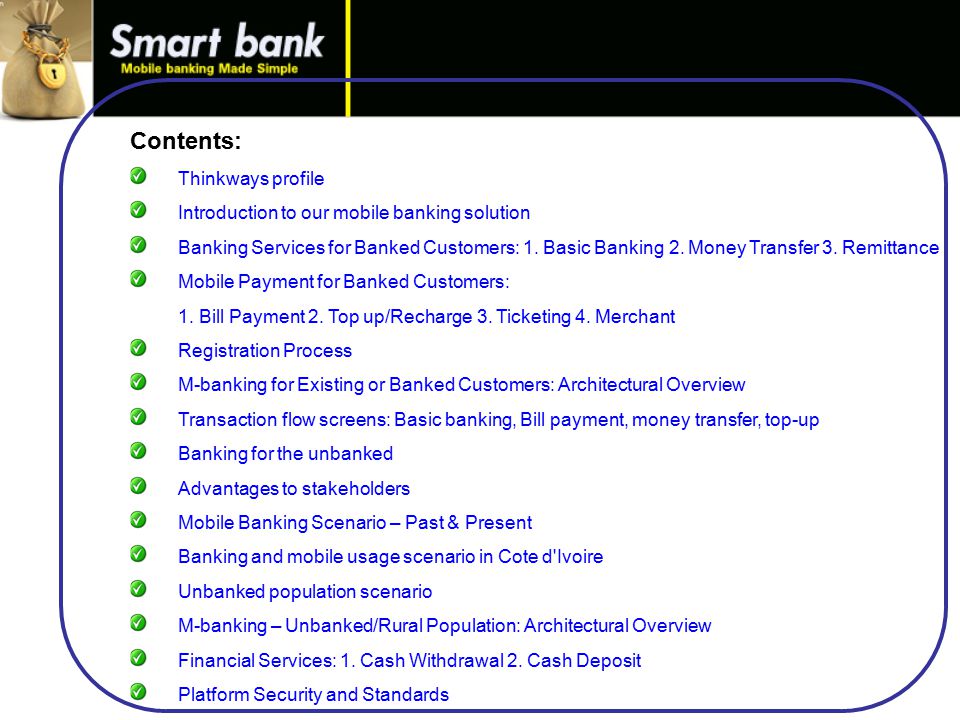 Smart bank
Mobile banking Made Simple

Contents:

Thinkways profile

Introduction to our mobile banking solution

Banking Services for Banked Customers: 1. Basic Banking 2. Money Transfer 3. Remittance

Mobile Payment for Banked Customers:
1. Bill Payment 2. Top up/Recharge 3. Ticketing 4. Merchant

Registration Process

M-banking for Existing or Banked Customers: Architectural Overview

Transaction flow screens: Basic banking, Bill payment, money transfer, top-up

Banking for the unbanked

Advantages to stakeholders

Mobile Banking Scenario – Past & Present

Banking and mobile usage scenario in Cote d'Ivoire

Unbanked population scenario

M-banking – Unbanked/Rural Population: Architectural Overview

Financial Services: 1. Cash Withdrawal 2. Cash Deposit

Platform Security and Standards